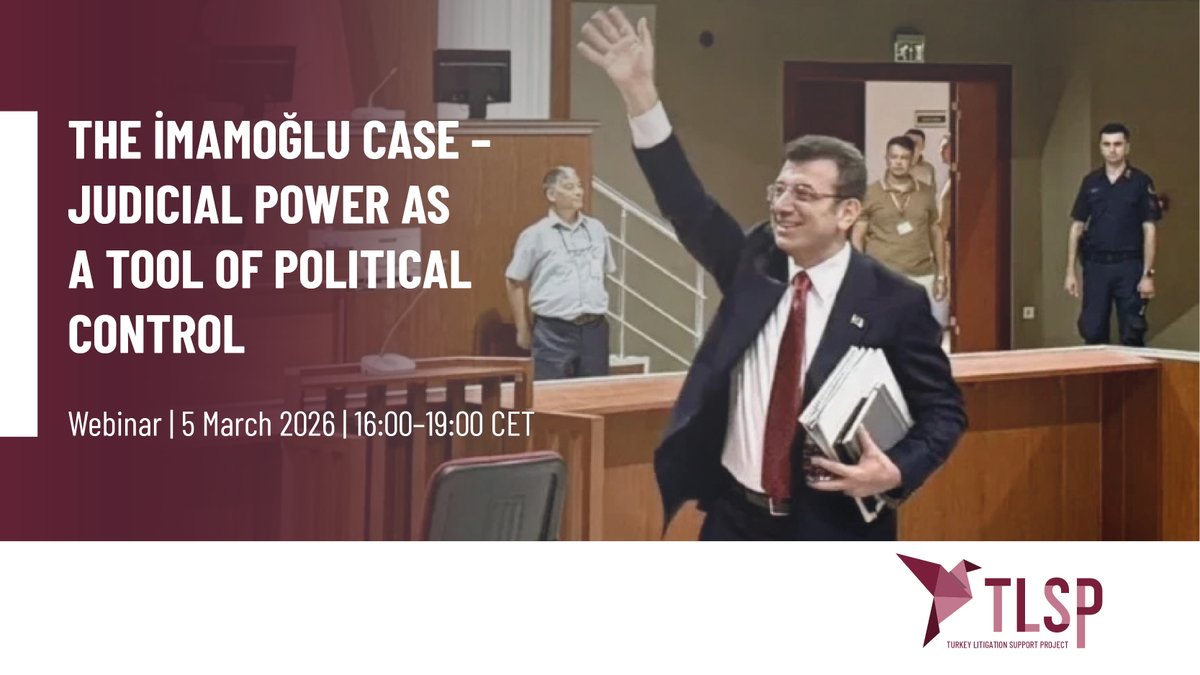 THE İMAMOĞLU CASE – JUDICIAL POWER AS A TOOL OF POLITICAL CONTROL

Webinar | 5 March 2026 | 16:00–19:00 CET

TLSP
TURKEY LITIGATION SUPPORT PROJECT